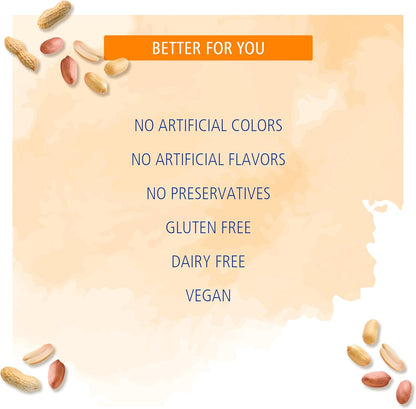 BETTER FOR YOU

NO ARTIFICIAL COLORS

NO ARTIFICIAL FLAVORS

NO PRESERVATIVES

GLUTEN FREE

DAIRY FREE

VEGAN